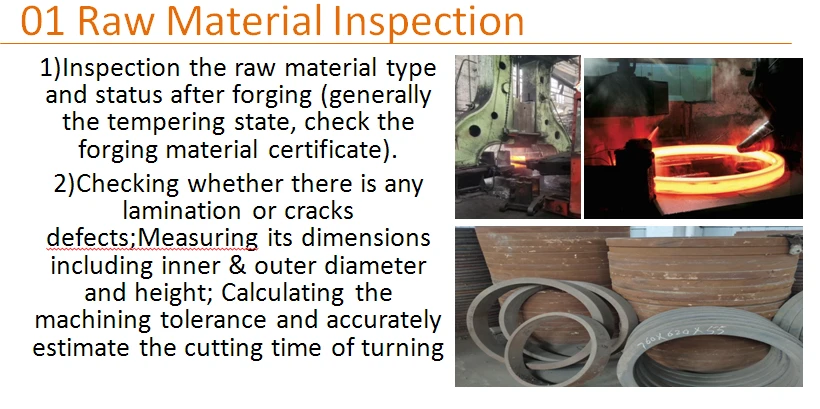 01 Raw Material Inspection

1)Inspection the raw material type and status after forging (generally the tempering state, check the forging material certificate).

2)Checking whether there is any lamination or cracks defects;Measuring its dimensions including inner & outer diameter and height; Calculating the machining tolerance and accurately estimate the cutting time of turning

760X620X55